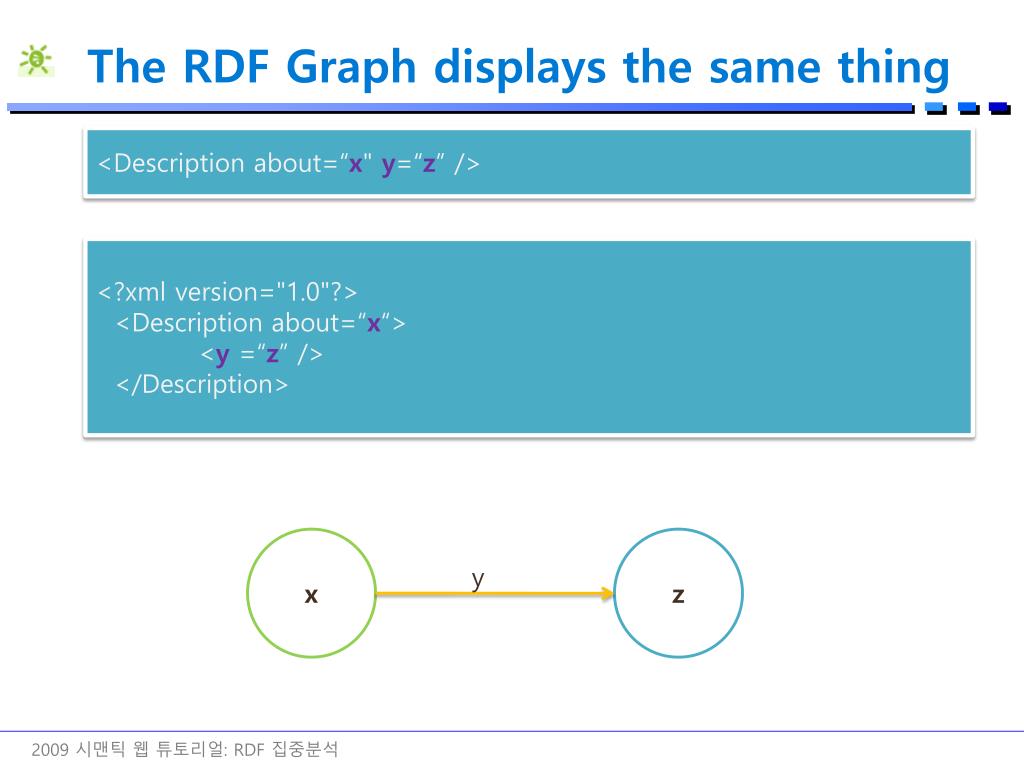 The RDF Graph displays the same thing

<Description about=“x" y=“z” />

<?xml version="1.0"?>
<Description about=“x“>
<y =“z” />
</Description>

x
y
z

2009 시맨틱 웹 튜토리얼: RDF 집중분석